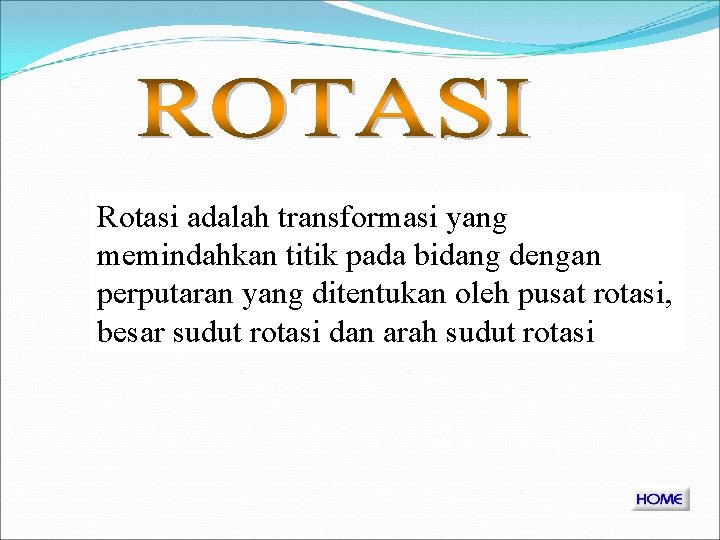 ROTASI

Rotasi adalah transformasi yang memindahkan titik pada bidang dengan perputaran yang ditentukan oleh pusat rotasi, besar sudut rotasi dan arah sudut rotasi

HOME